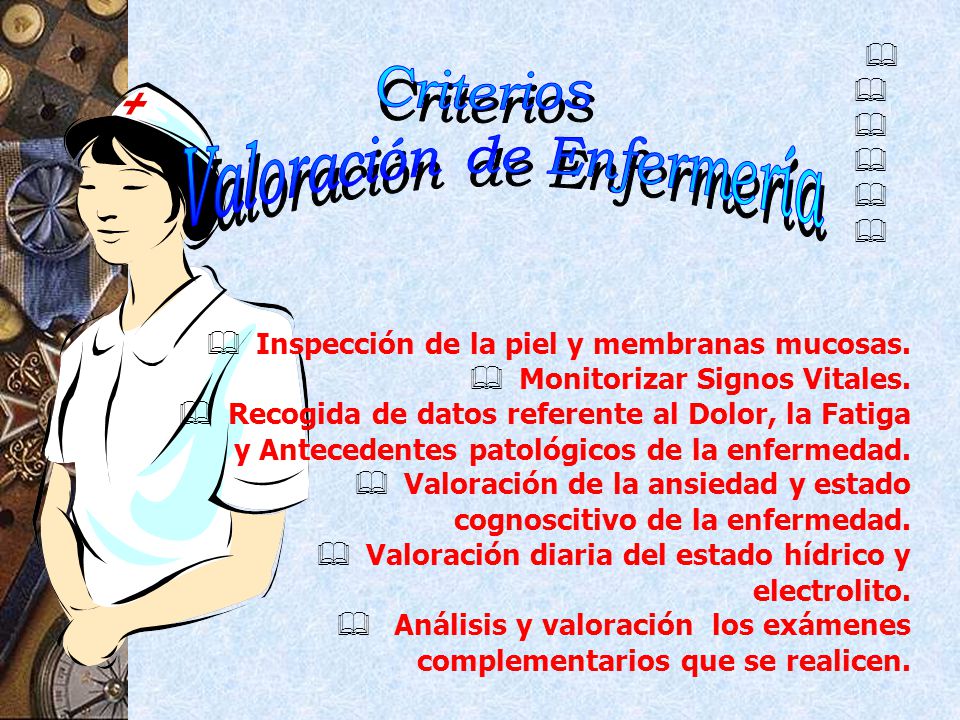 Criterios
Valoración de Enfermería

Inspección de la piel y membranas mucosas.

Monitorizar Signos Vitales.

Recogida de datos referente al Dolor, la Fatiga y Antecedentes patológicos de la enfermedad.

Valoración de la ansiedad y estado cognoscitivo de la enfermedad.

Valoración diaria del estado hídrico y electrolito.

Análisis y valoración los exámenes complementarios que se realicen.